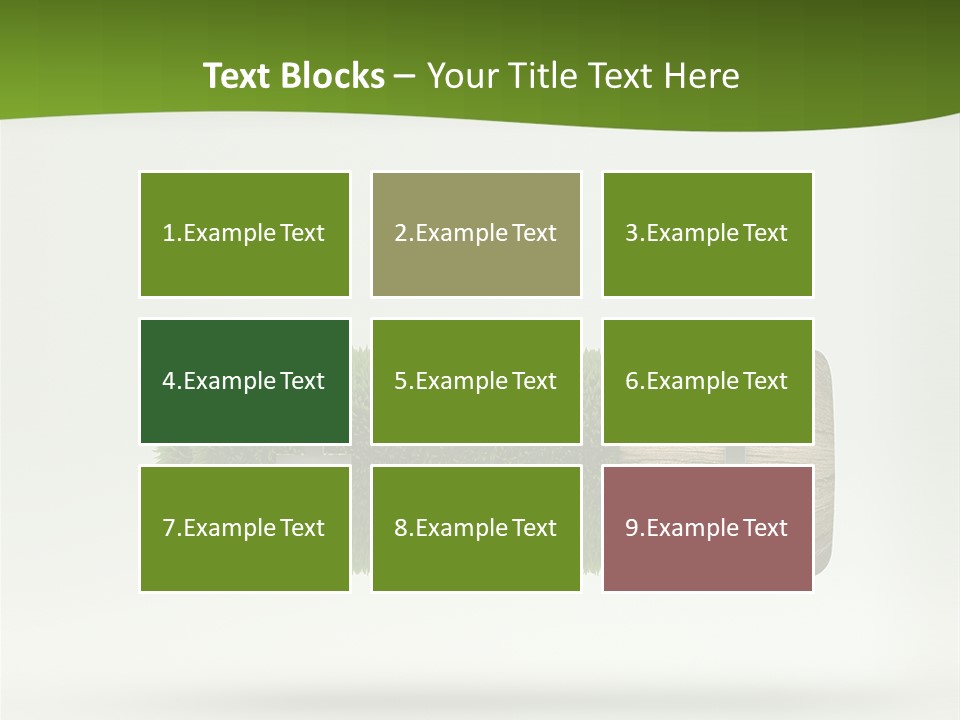 Text Blocks – Your Title Text Here

1.Example Text

2.Example Text

3.Example Text

4.Example Text

5.Example Text

6.Example Text

7.Example Text

8.Example Text

9.Example Text